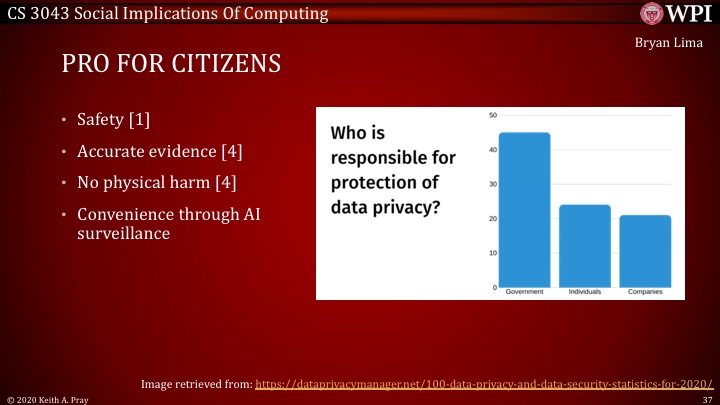 CS 3043 Social Implications Of Computing

WPI

Bryan Lima

PRO FOR CITIZENS

• Safety [1]
• Accurate evidence [4]
• No physical harm [4]
• Convenience through AI surveillance

Who is responsible for protection of data privacy?

50
40
30
20
10
0

Government
Individuals
Companies

Image retrieved from: https://dataprivacymanager.net/100-data-privacy-and-data-security-statistics-for-2020/

© 2020 Keith A. Pray

37